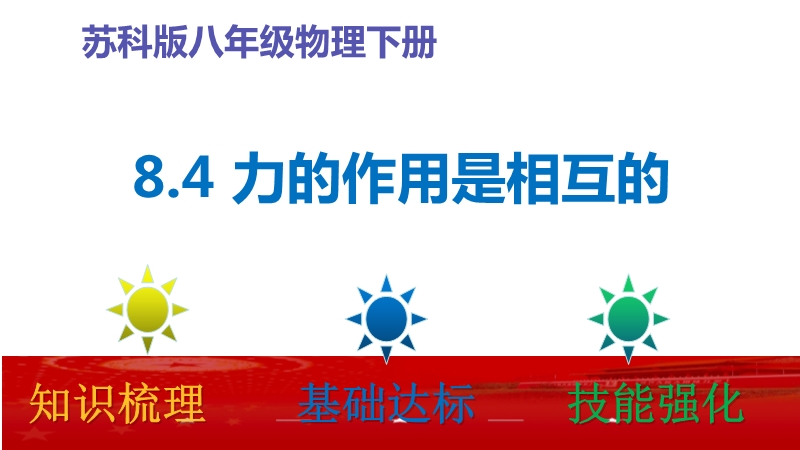 苏科版八年级物理下册

8.4 力的作用是相互的

知识梳理

基础达标

技能强化